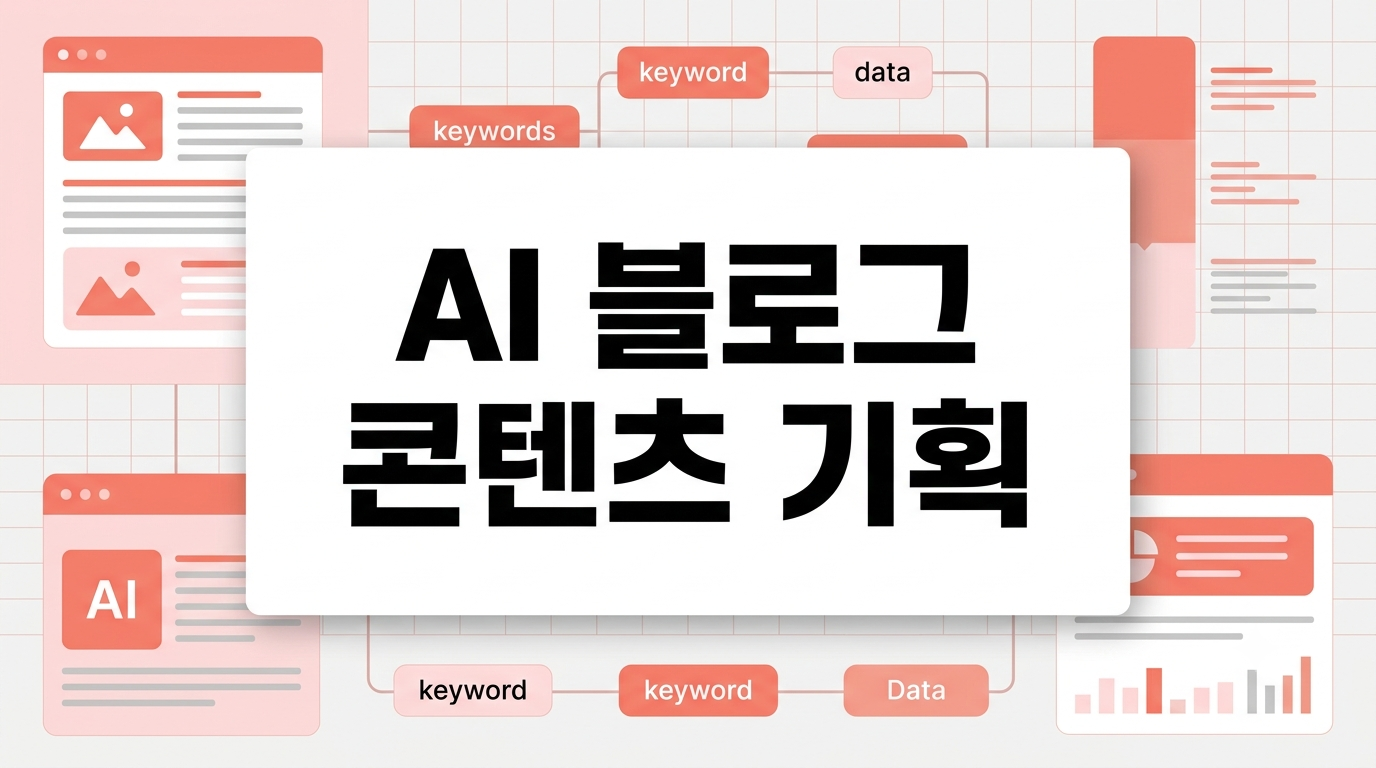 keyword
data
keywords
AI 블로그
콘텐츠 기획
AI
keyword
keyword
Data